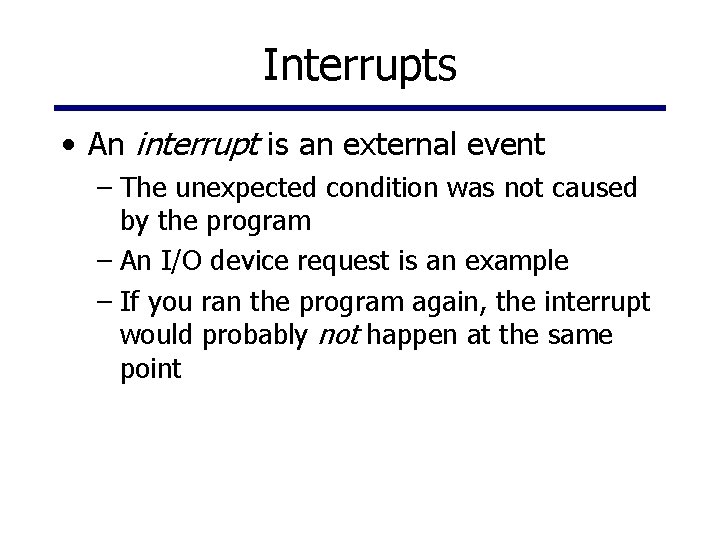 Interrupts

• An interrupt is an external event

– The unexpected condition was not caused by the program

– An I/O device request is an example

– If you ran the program again, the interrupt would probably not happen at the same point